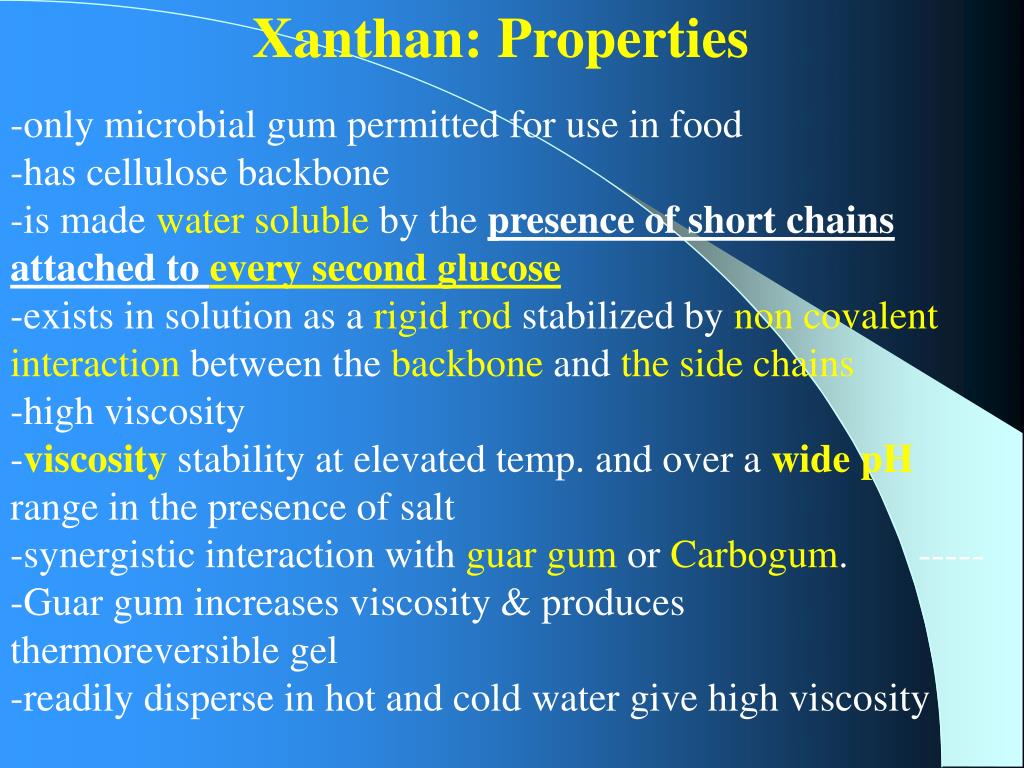 Xanthan: Properties

-only microbial gum permitted for use in food
-has cellulose backbone
-is made water soluble by the presence of short chains attached to every second glucose
-exists in solution as a rigid rod stabilized by non covalent interaction between the backbone and the side chains
-high viscosity
-viscosity stability at elevated temp. and over a wide pH range in the presence of salt
-synergistic interaction with guar gum or Carbogum. -----
-Guar gum increases viscosity & produces thermoreversible gel
-readily disperse in hot and cold water give high viscosity